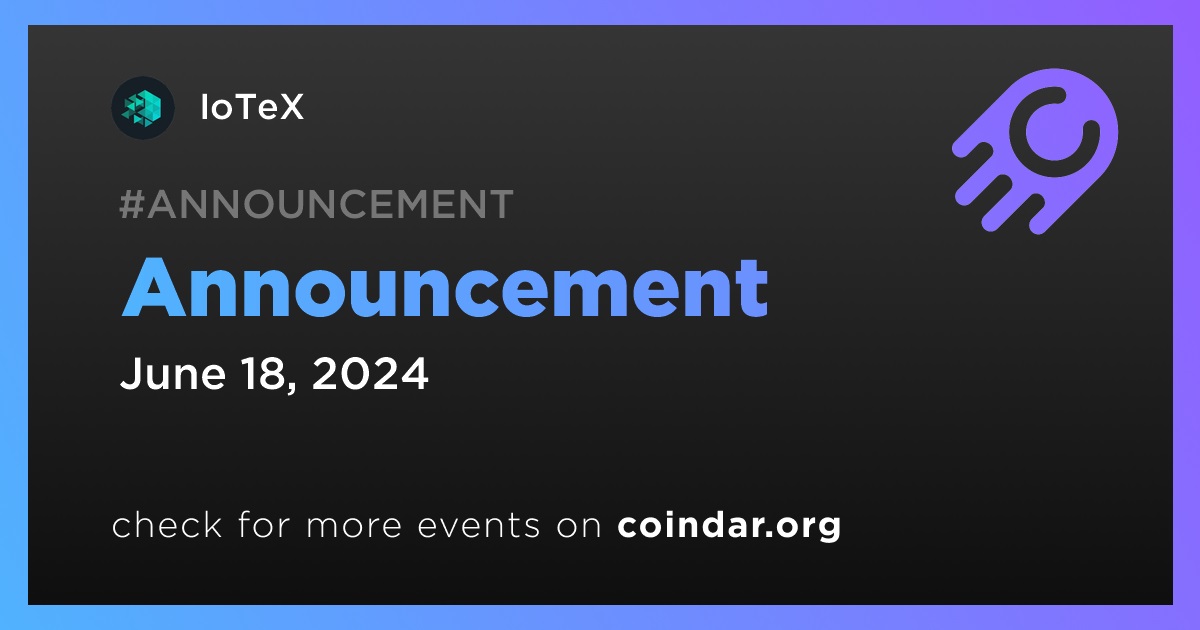 IoTeX

#ANNOUNCEMENT

Announcement

June 18, 2024

check for more events on coindar.org